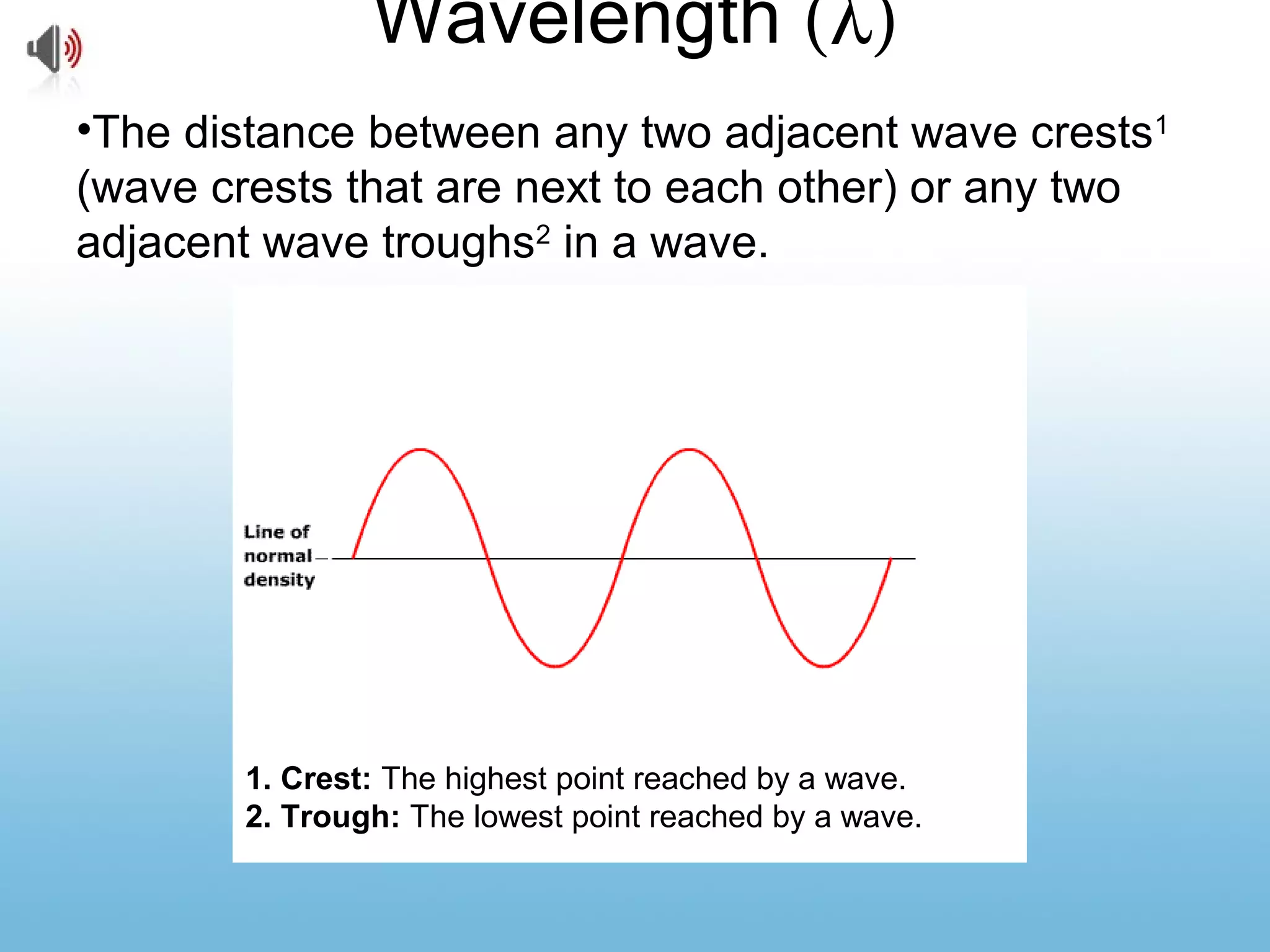 Wavelength ($\lambda$)

•The distance between any two adjacent wave crests$^1$ (wave crests that are next to each other) or any two adjacent wave troughs$^2$ in a wave.

Line of normal density

1. Crest: The highest point reached by a wave.
2. Trough: The lowest point reached by a wave.